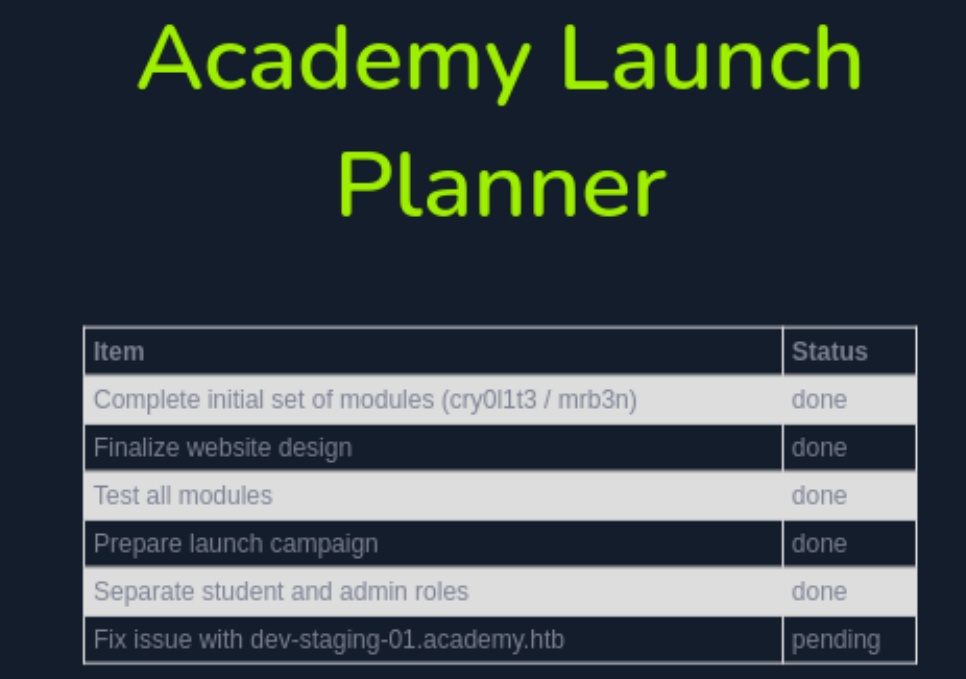 Academy Launch Planner

| Item | Status |
|---|---|
| Complete initial set of modules (cry0l1t3 / mrb3n) | done |
| Finalize website design | done |
| Test all modules | done |
| Prepare launch campaign | done |
| Separate student and admin roles | done |
| Fix issue with dev-staging-01.academy.htb | pending |